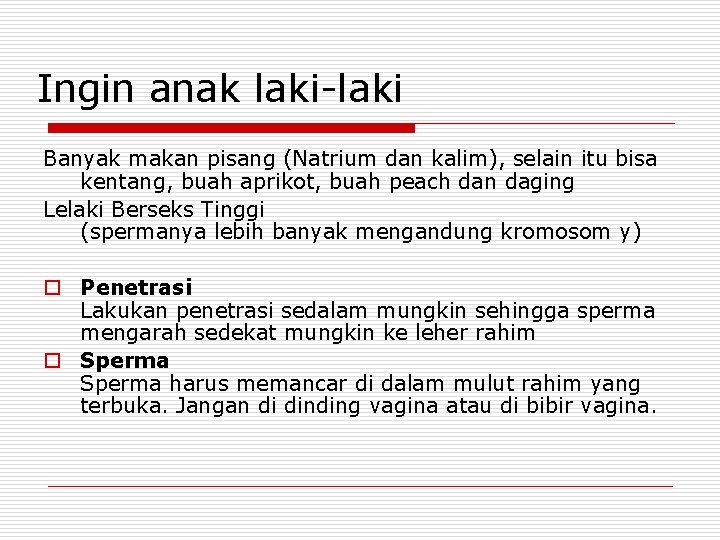 Ingin anak laki-laki

Banyak makan pisang (Natrium dan kalim), selain itu bisa kentang, buah aprikot, buah peach dan daging

Lelaki Berseks Tinggi
(spermanya lebih banyak mengandung kromosom y)

Penetrasi
Lakukan penetrasi sedalam mungkin sehingga sperma mengarah sedekat mungkin ke leher rahim

Sperma
Sperma harus memancar di dalam mulut rahim yang terbuka. Jangan di dinding vagina atau di bibir vagina.